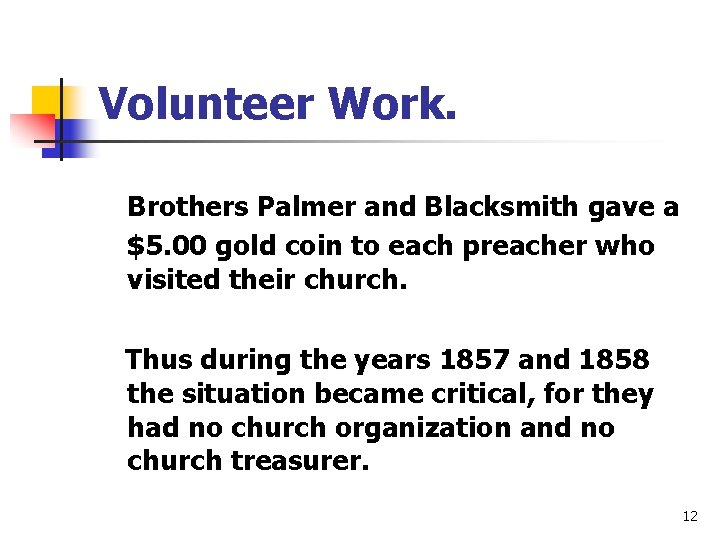 Volunteer Work.

Brothers Palmer and Blacksmith gave a \$5.00 gold coin to each preacher who visited their church.

Thus during the years 1857 and 1858 the situation became critical, for they had no church organization and no church treasurer.

12